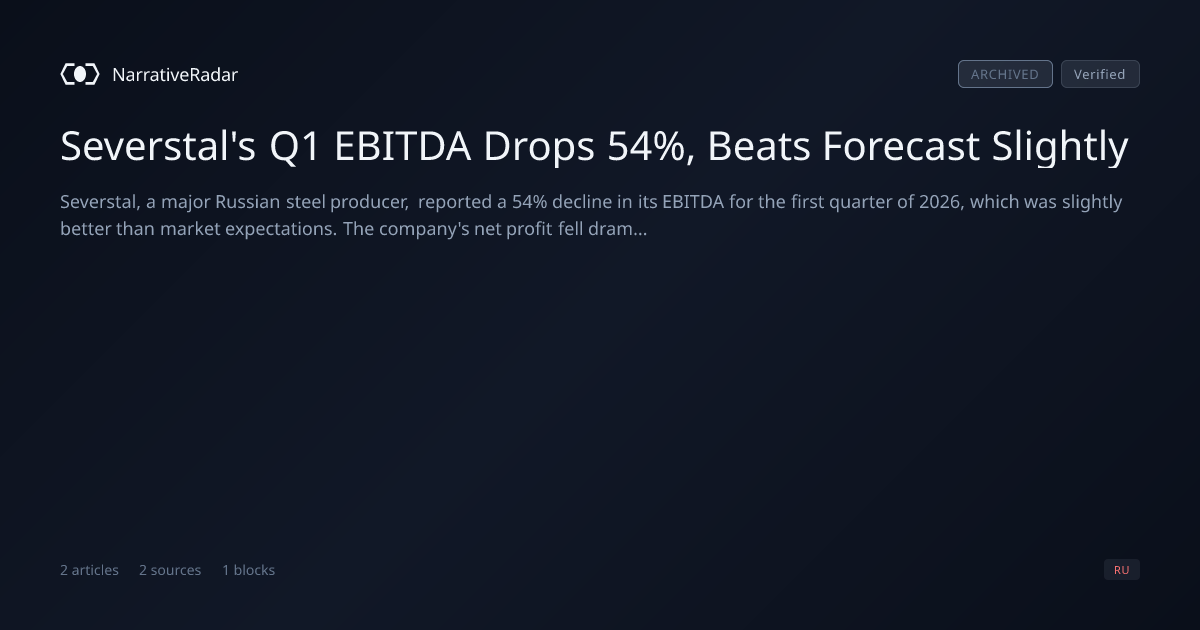 NarrativeRadar

ARCHIVED Verified

Severstal's Q1 EBITDA Drops 54%, Beats Forecast Slightly

Severstal, a major Russian steel producer, reported a 54% decline in its EBITDA for the first quarter of 2026, which was slightly better than market expectations. The company's net profit fell dram...

2 articles 2 sources 1 blocks

RU